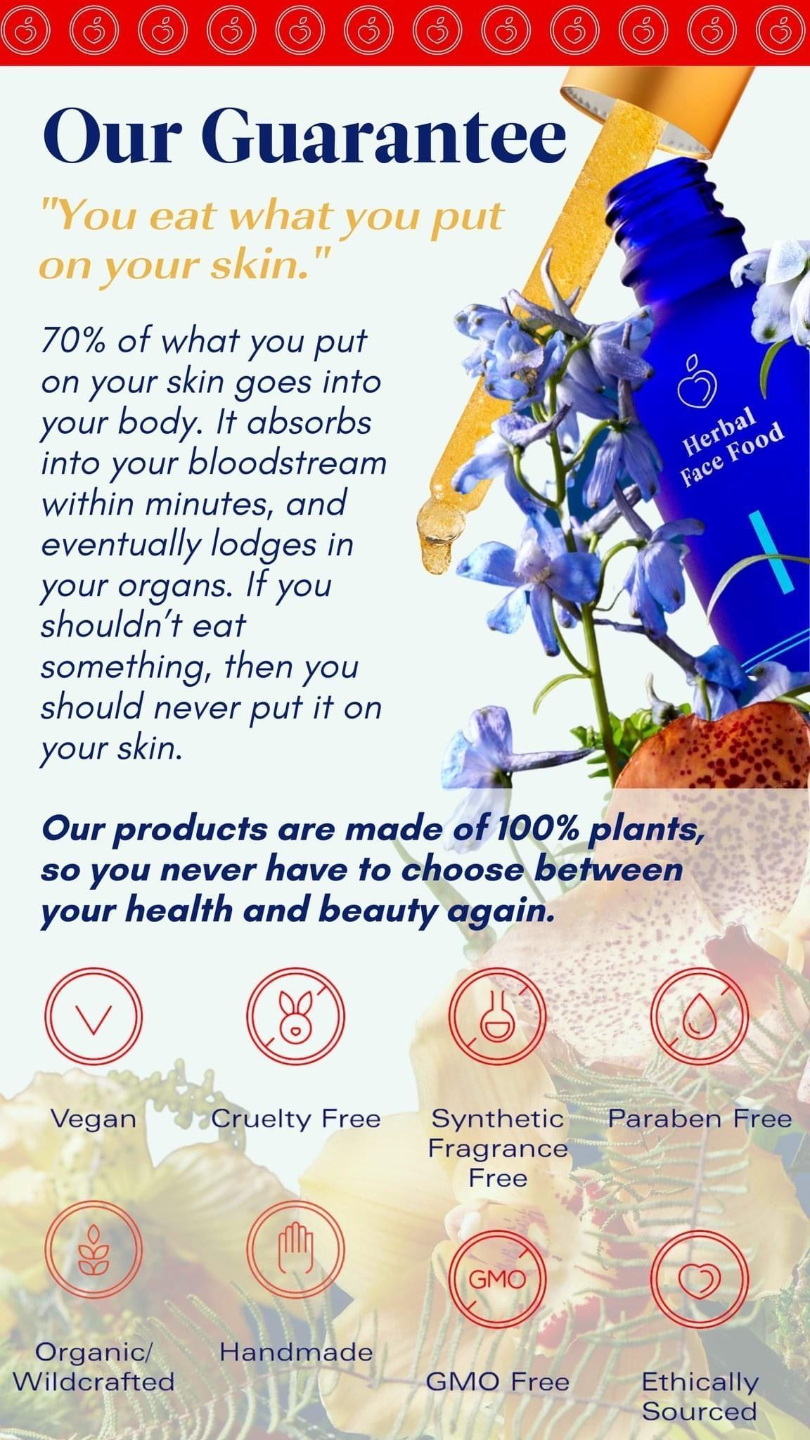 Our Guarantee

"You eat what you put on your skin."

70% of what you put on your skin goes into your body. It absorbs into your bloodstream within minutes, and eventually lodges in your organs. If you shouldn't eat something, then you should never put it on your skin.

Herbal Face Food

Our products are made of 100% plants, so you never have to choose between your health and beauty again.

Vegan

Cruelty Free

Synthetic Fragrance Free

Paraben Free

Organic/ Wildcrafted

Handmade

GMO

GMO Free

Ethically Sourced